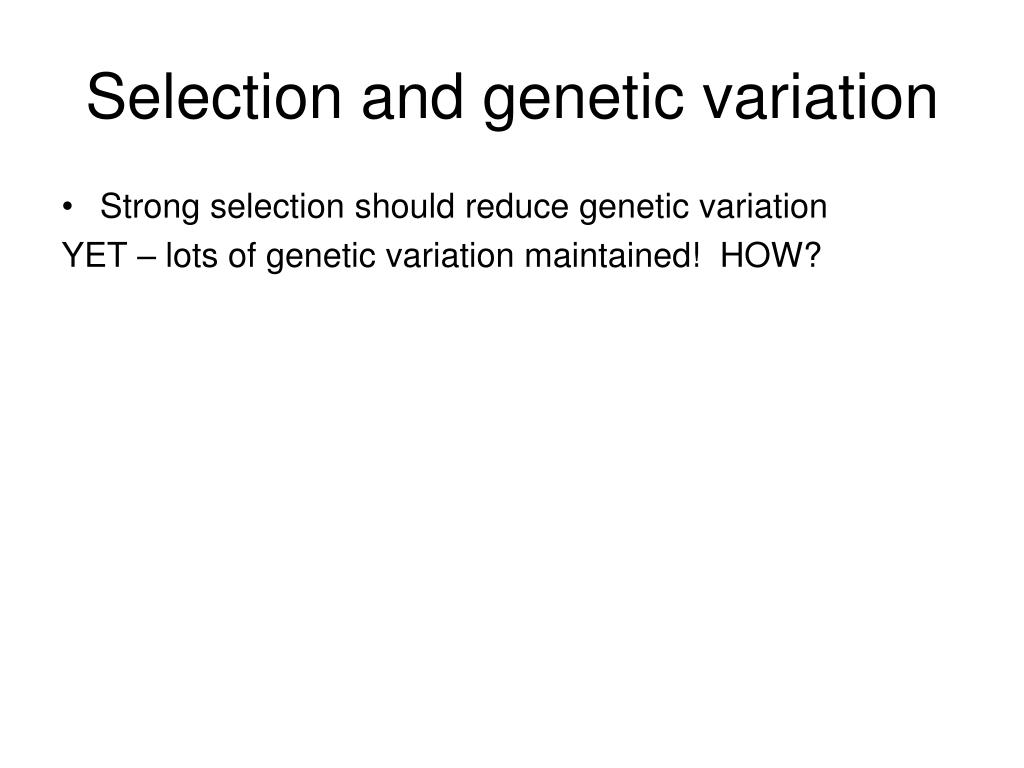 Selection and genetic variation

• Strong selection should reduce genetic variation

YET – lots of genetic variation maintained! HOW?